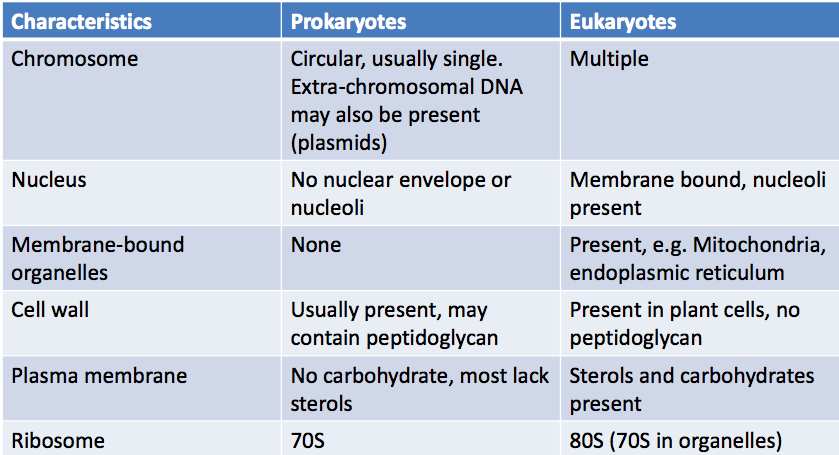 | Characteristics | Prokaryotes | Eukaryotes |
|---|---|---|
| Chromosome | Circular, usually single. Extra-chromosomal DNA may also be present (plasmids) | Multiple |
| Nucleus | No nuclear envelope or nucleoli | Membrane bound, nucleoli present |
| Membrane-bound organelles | None | Present, e.g. Mitochondria, endoplasmic reticulum |
| Cell wall | Usually present, may contain peptidoglycan | Present in plant cells, no peptidoglycan |
| Plasma membrane | No carbohydrate, most lack sterols | Sterols and carbohydrates present |
| Ribosome | 70S | 80S (70S in organelles) |